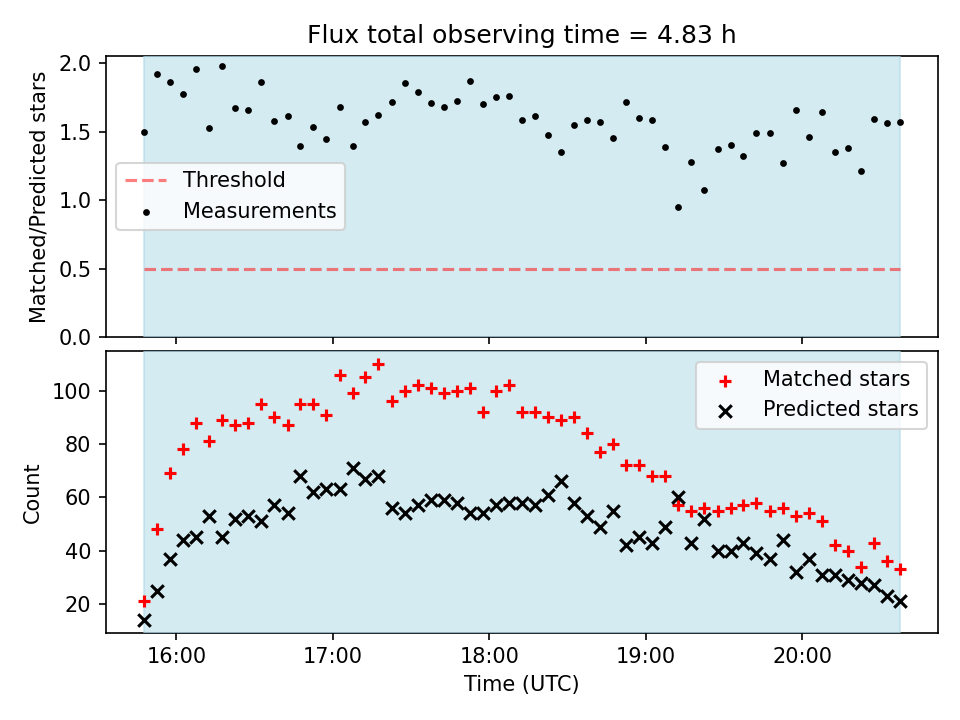 Flux total observing time = 4.83 h

Matched/Predicted stars

2.0
1.5
1.0
0.5
0.0

Threshold
Measurements

Count

100
80
60
40
20

Matched stars
Predicted stars

16:00
17:00
18:00
19:00
20:00

Time (UTC)